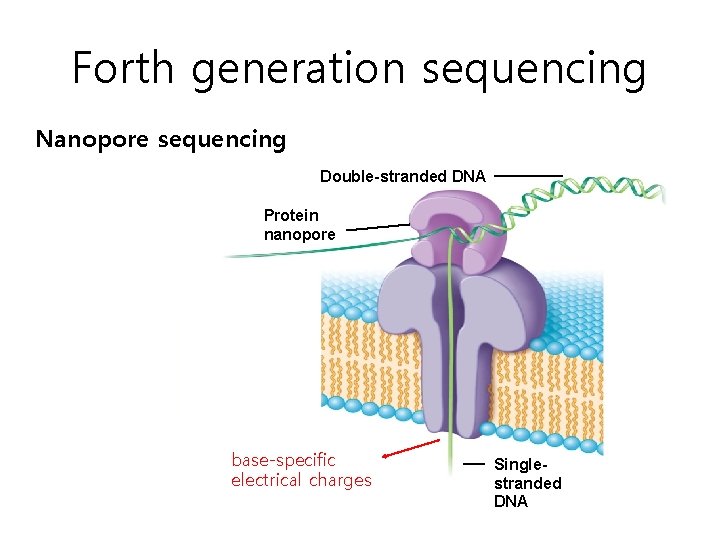 Forth generation sequencing

Nanopore sequencing

Double-stranded DNA

Protein nanopore

base-specific electrical charges

Single-stranded DNA